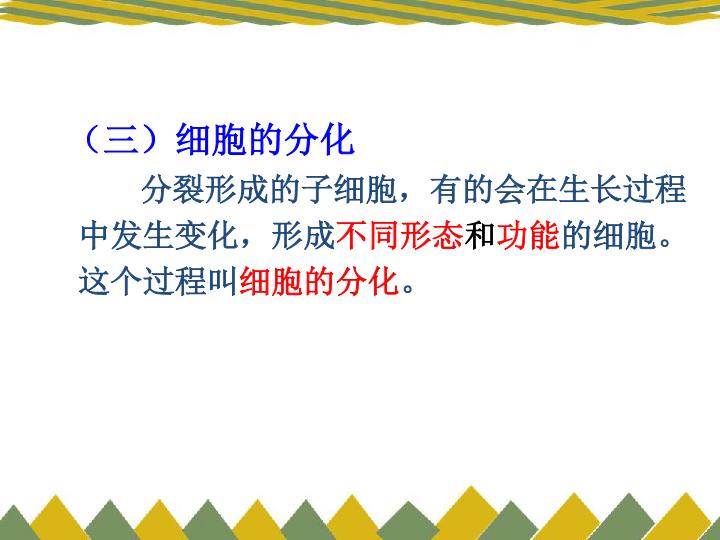 （三）细胞的分化

分裂形成的子细胞，有的会在生长过程中发生变化，形成不同形态和功能的细胞。这个过程叫细胞的分化。